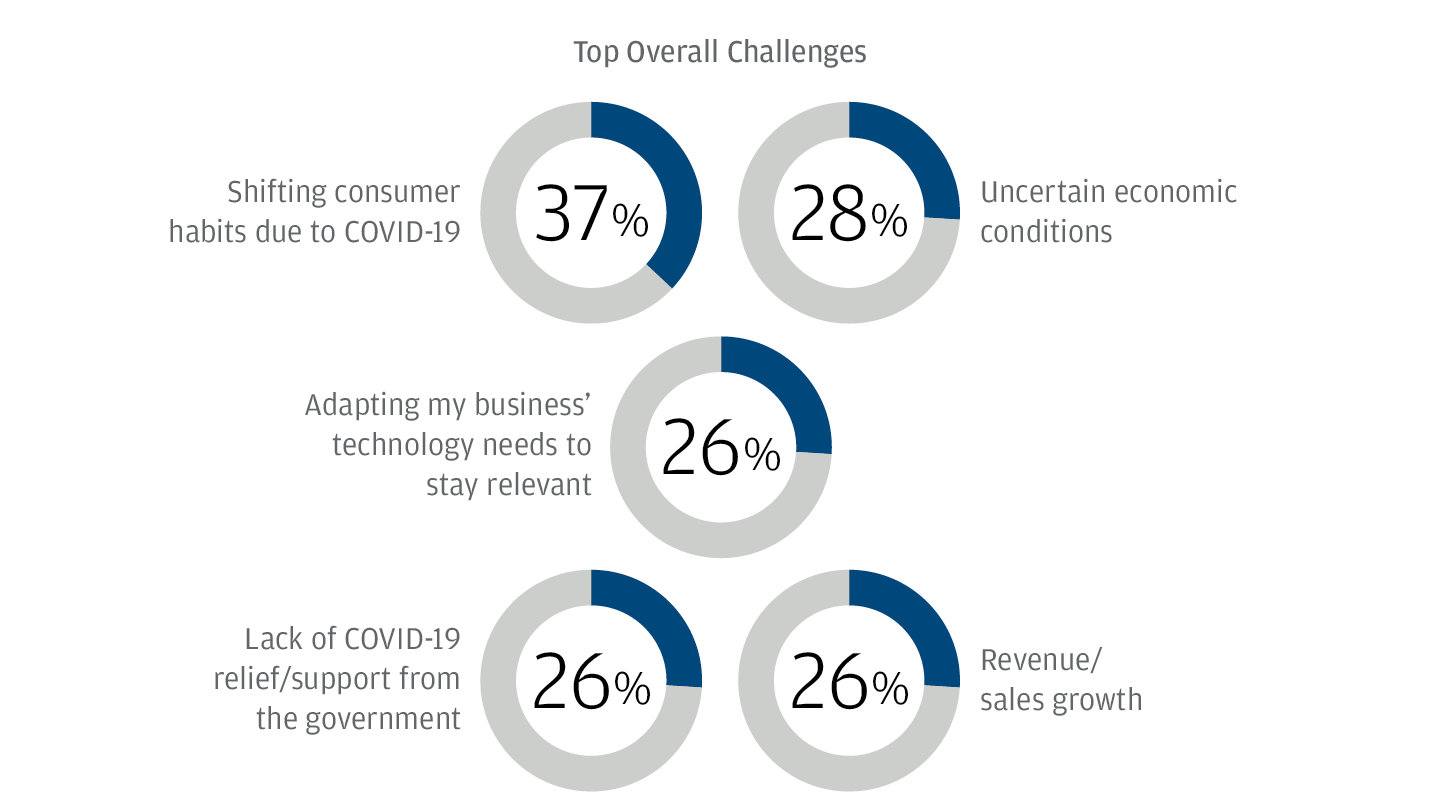 Top Overall Challenges

Shifting consumer habits due to COVID-19

37%

28%

Uncertain economic conditions

Adapting my business' technology needs to stay relevant

26%

Lack of COVID-19 relief/support from the government

26%

26%

Revenue/ sales growth